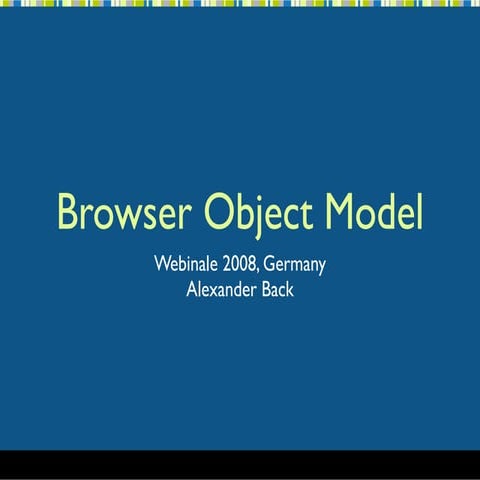 Browser Object Model

Webinale 2008, Germany
Alexander Back